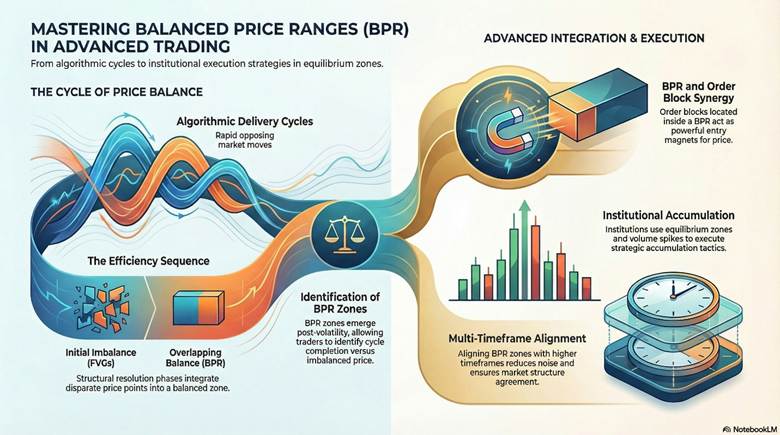 MASTERING BALANCED PRICE RANGES (BPR) IN ADVANCED TRADING

From algorithmic cycles to institutional execution strategies in equilibrium zones.

THE CYCLE OF PRICE BALANCE

Algorithmic Delivery Cycles
Rapid opposing market moves

The Efficiency Sequence

Initial Imbalance (FVGs)

Overlapping Balance (BPR)

Structural resolution phases integrate disparate price points into a balanced zone.

Identification of BPR Zones
BPR zones emerge post-volatility, allowing traders to identify cycle completion versus imbalanced price.

ADVANCED INTEGRATION & EXECUTION

BPR and Order Block Synergy
Order blocks located inside a BPR act as powerful entry magnets for price.

Institutional Accumulation
Institutions use equilibrium zones and volume spikes to execute strategic accumulation tactics.

Multi-Timeframe Alignment
Aligning BPR zones with higher timeframes reduces noise and ensures market structure agreement.

NotebookLM